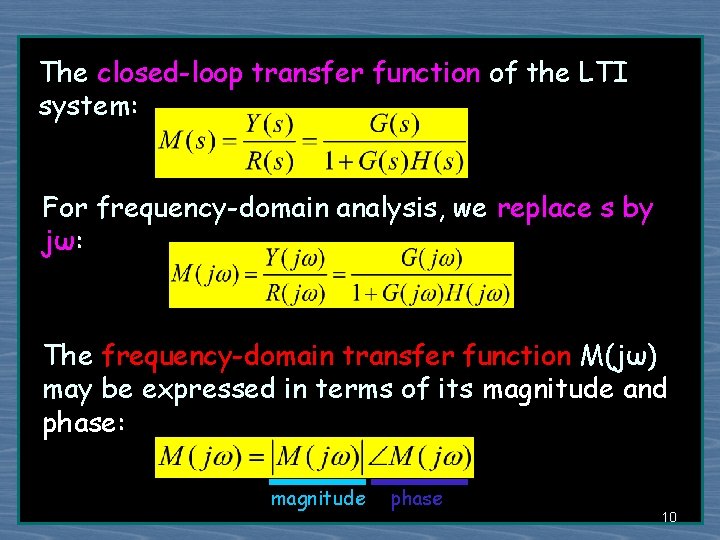 The closed-loop transfer function of the LTI system:

$M(s) = \frac{Y(s)}{R(s)} = \frac{G(s)}{1+G(s)H(s)}$

For frequency-domain analysis, we replace s by jω:

$M(j\omega) = \frac{Y(j\omega)}{R(j\omega)} = \frac{G(j\omega)}{1+G(j\omega)H(j\omega)}$

The frequency-domain transfer function M(jω) may be expressed in terms of its magnitude and phase:

$M(j\omega) = |M(j\omega)| \angle M(j\omega)$

magnitude phase

10